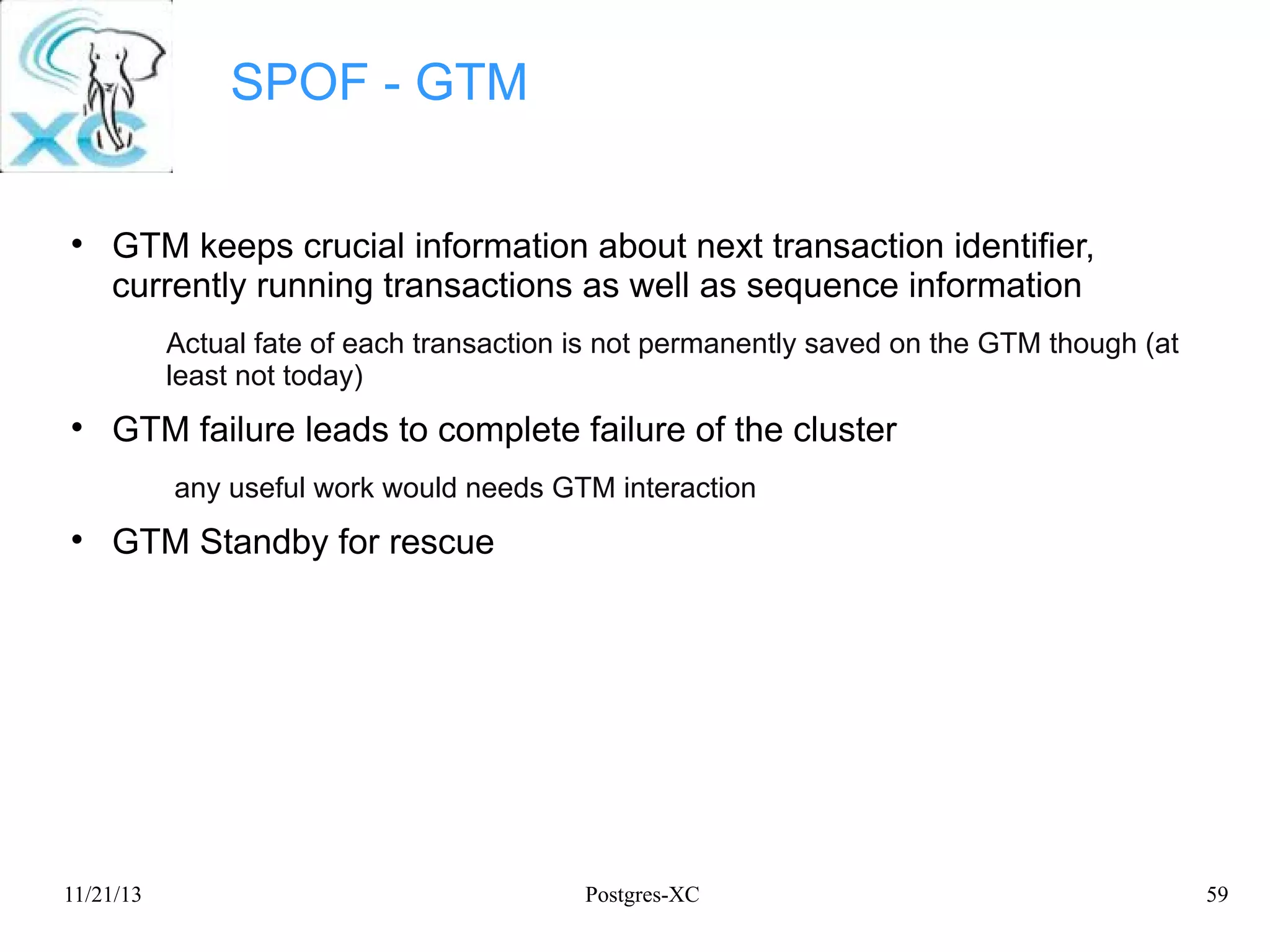 XC

SPOF - GTM

• GTM keeps crucial information about next transaction identifier, currently running transactions as well as sequence information

Actual fate of each transaction is not permanently saved on the GTM though (at least not today)

• GTM failure leads to complete failure of the cluster

any useful work would needs GTM interaction

• GTM Standby for rescue

11/21/13

Postgres-XC

59